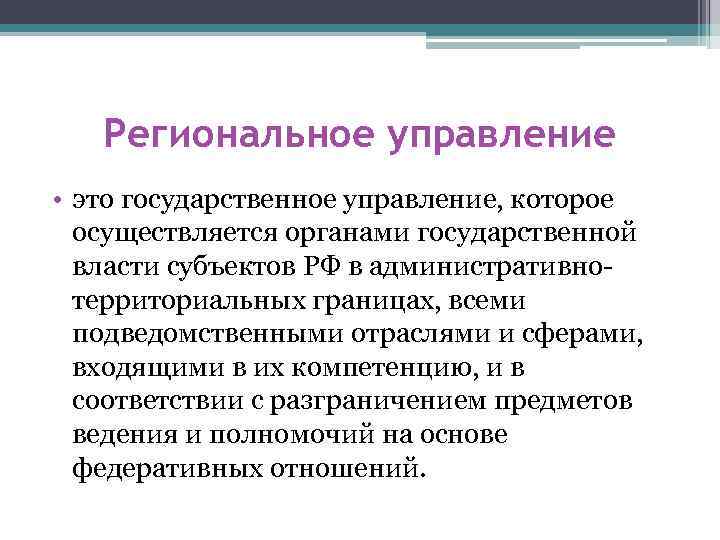 Региональное управление

• это государственное управление, которое осуществляется органами государственной власти субъектов РФ в административно-территориальных границах, всеми подведомственными отраслями и сферами, входящими в их компетенцию, и в соответствии с разграничением предметов ведения и полномочий на основе федеративных отношений.